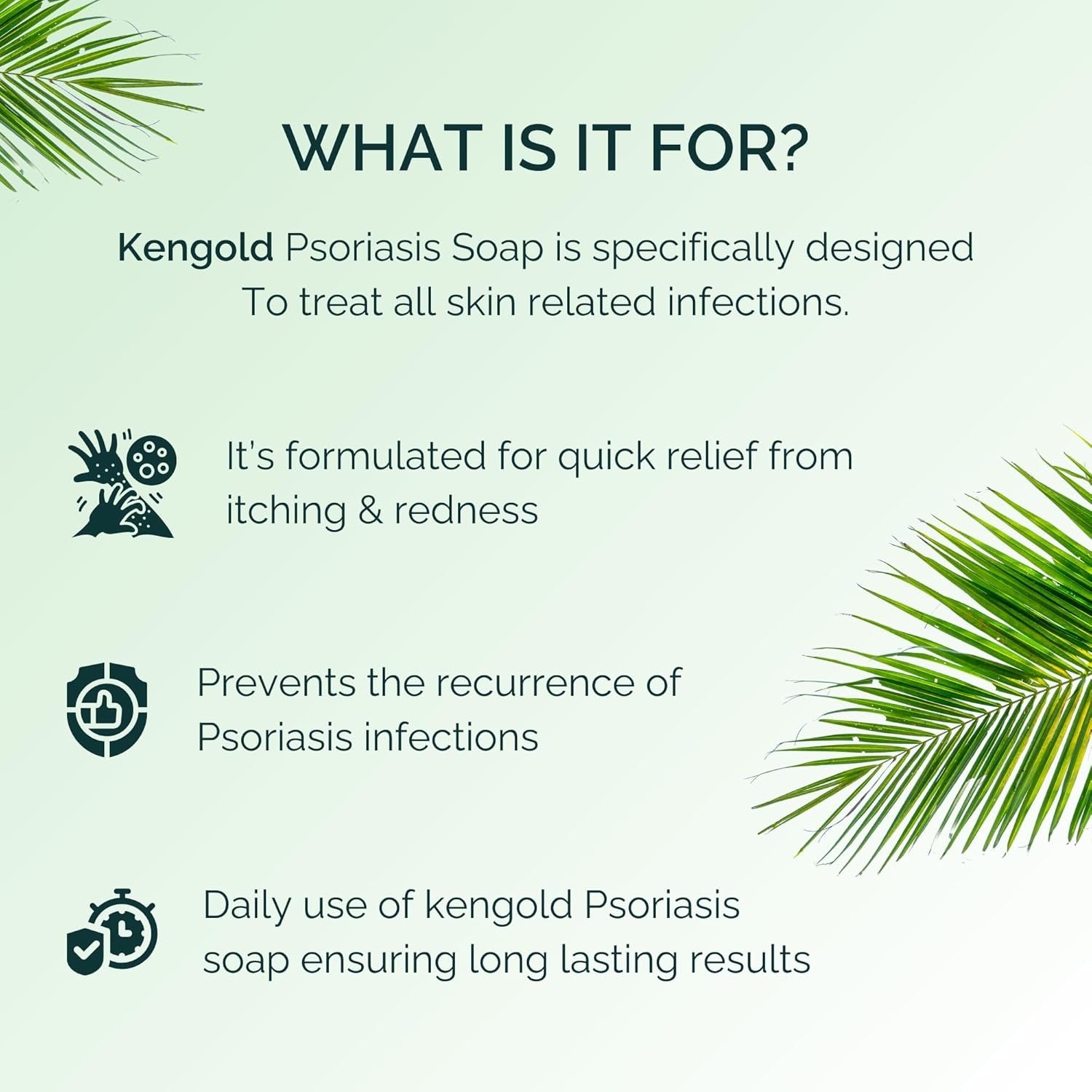 WHAT IS IT FOR?

Kengold Psoriasis Soap is specifically designed To treat all skin related infections.

It's formulated for quick relief from itching & redness

Prevents the recurrence of Psoriasis infections

Daily use of kengold Psoriasis soap ensuring long lasting results